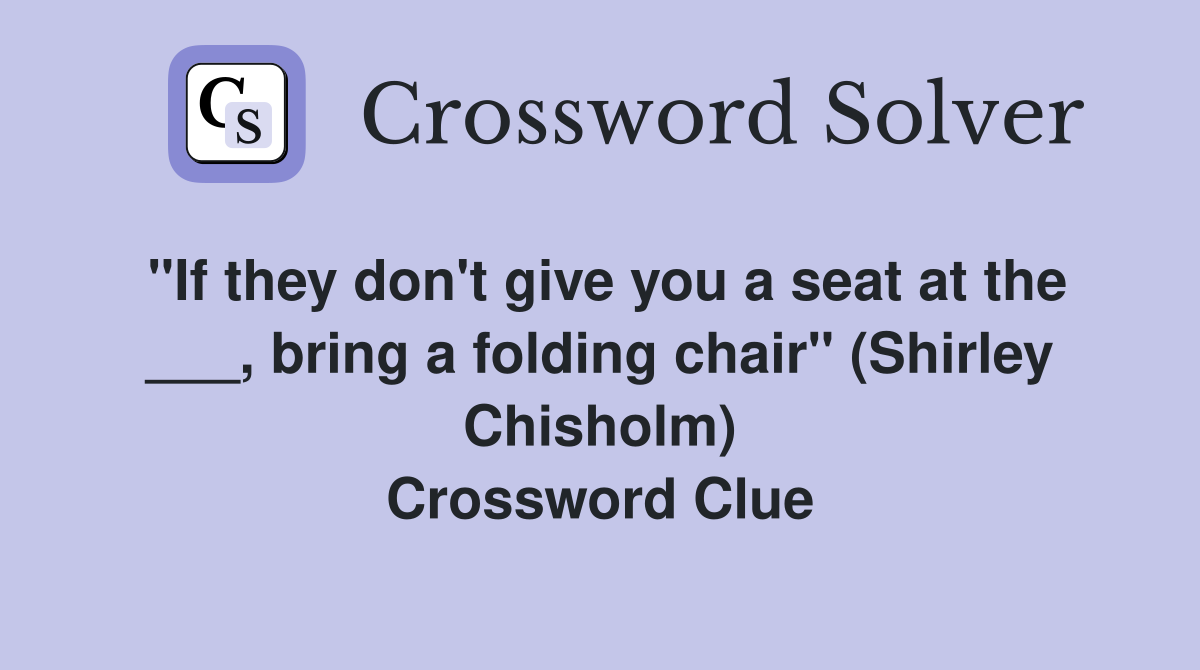 CS

Crossword Solver

"If they don't give you a seat at the ___, bring a folding chair" (Shirley Chisholm) Crossword Clue